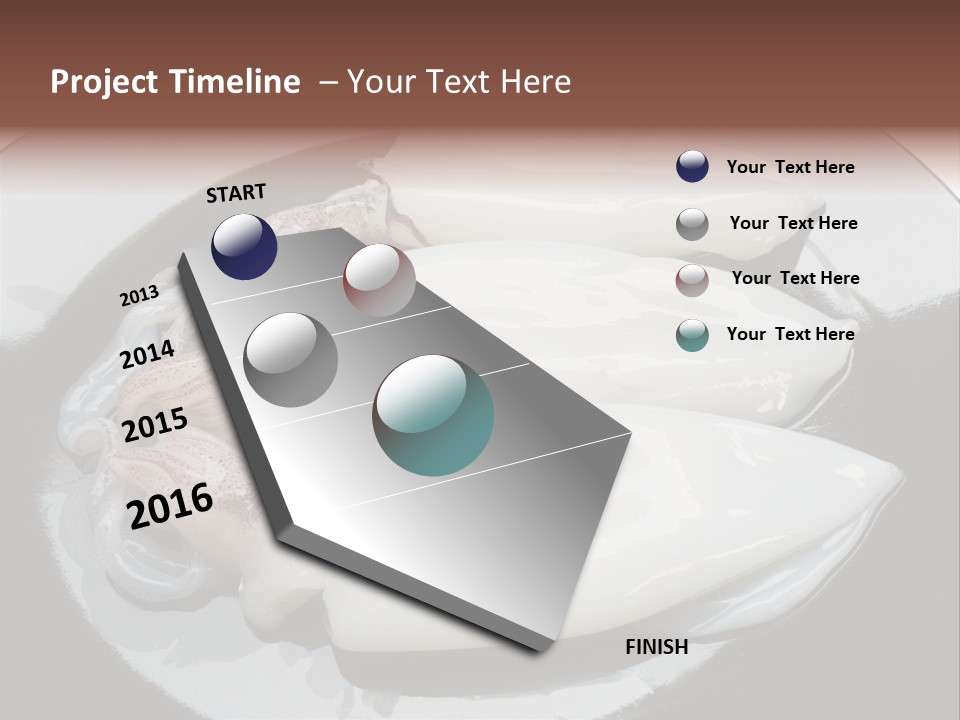 Project Timeline – Your Text Here

START

2013

2014

2015

2016

FINISH

Your Text Here

Your Text Here

Your Text Here

Your Text Here